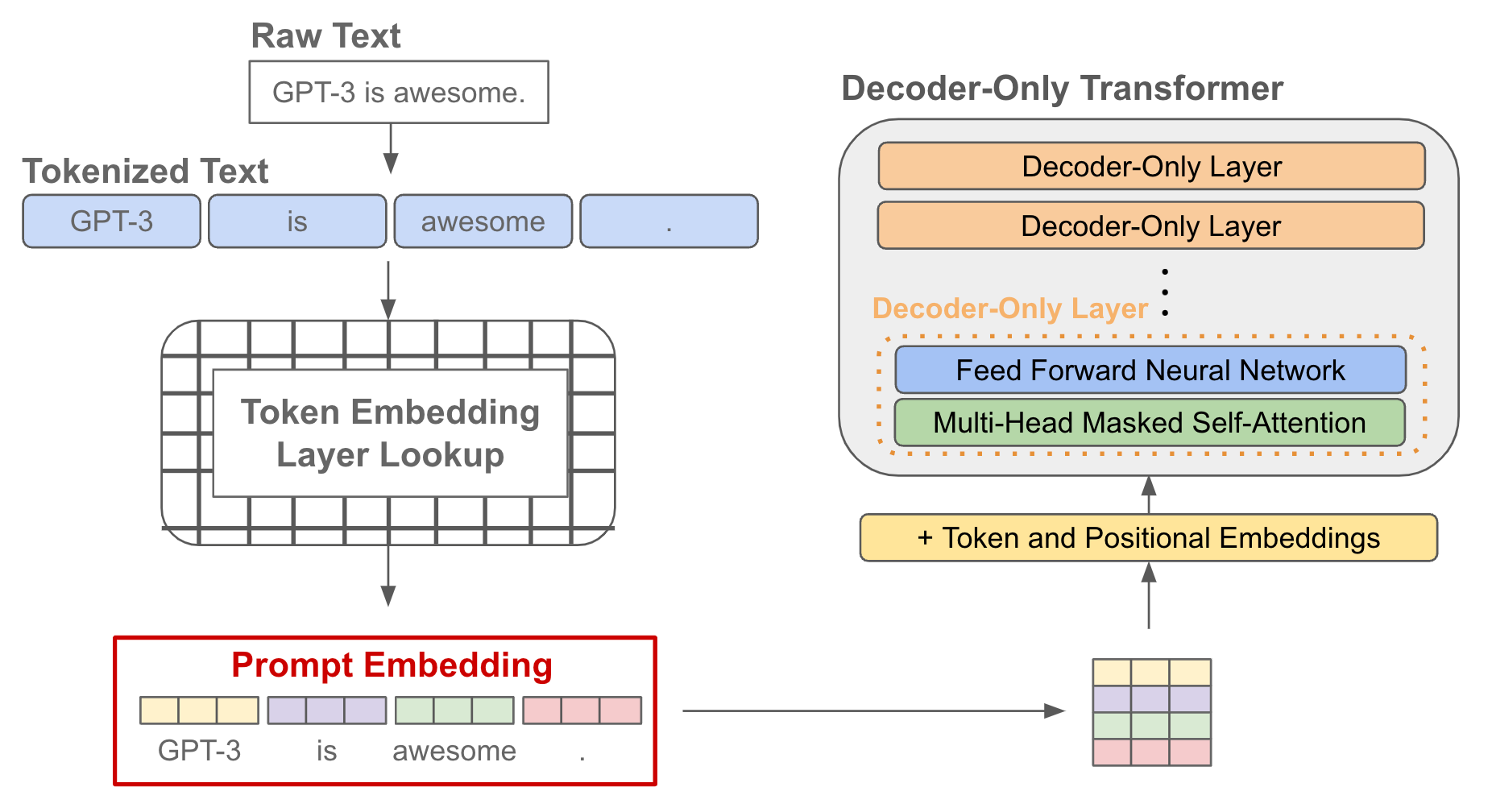 Raw Text

GPT-3 is awesome.

Tokenized Text

GPT-3

is

awesome

.

Token Embedding Layer Lookup

Prompt Embedding

GPT-3

is

awesome

.

Decoder-Only Transformer

Decoder-Only Layer

Decoder-Only Layer

Decoder-Only Layer

Feed Forward Neural Network

Multi-Head Masked Self-Attention

+ Token and Positional Embeddings